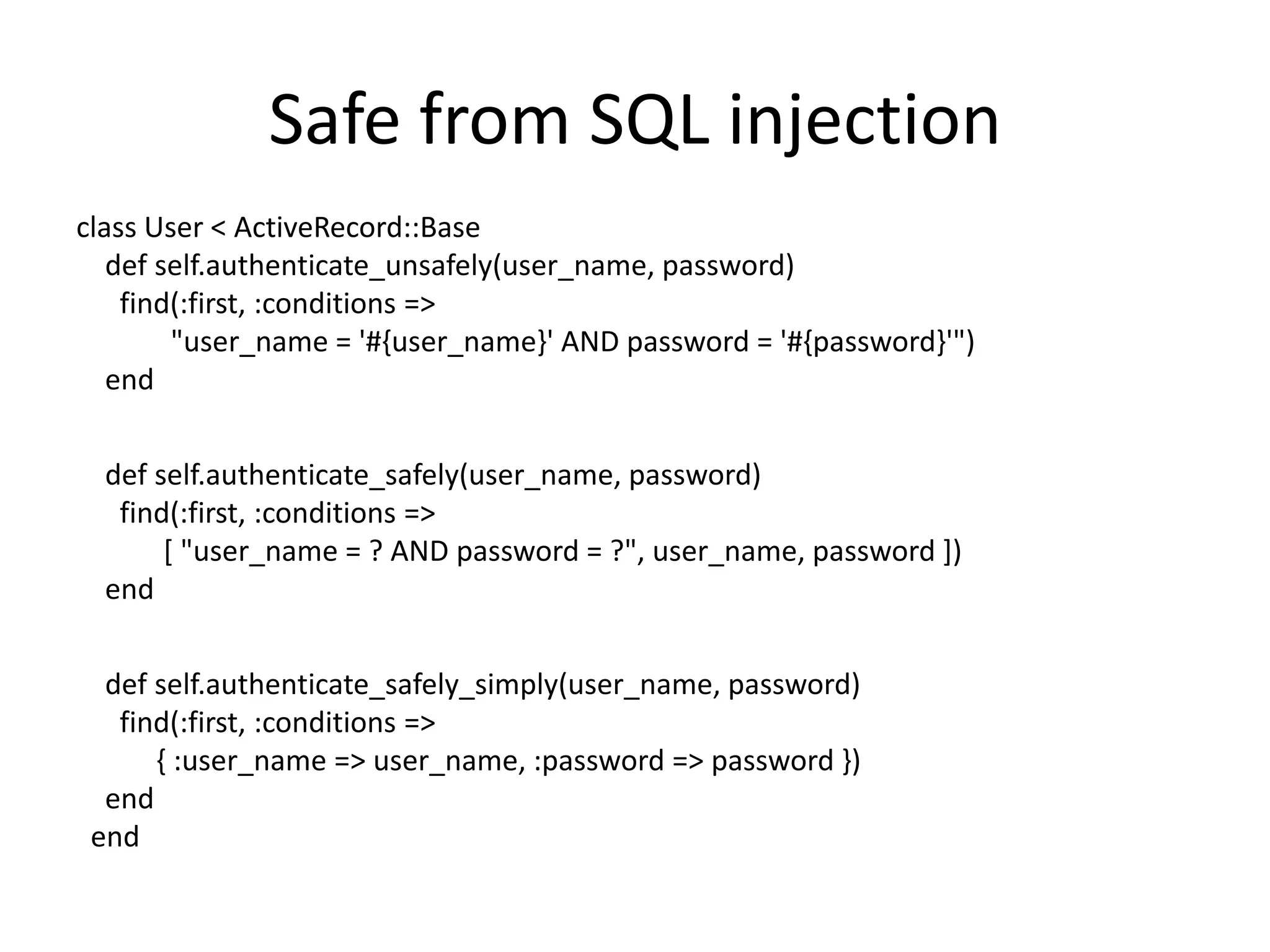 Safe from SQL injection

class User < ActiveRecord::Base
  def self.authenticate_unsafely(user_name, password)
   find(:first, :conditions =>
       "user_name = '#{user_name}' AND password = '#{password}'")
  end

  def self.authenticate_safely(user_name, password)
   find(:first, :conditions =>
      [ "user_name = ? AND password = ?", user_name, password ])
  end

  def self.authenticate_safely_simply(user_name, password)
   find(:first, :conditions =>
      { :user_name => user_name, :password => password })
  end
 end